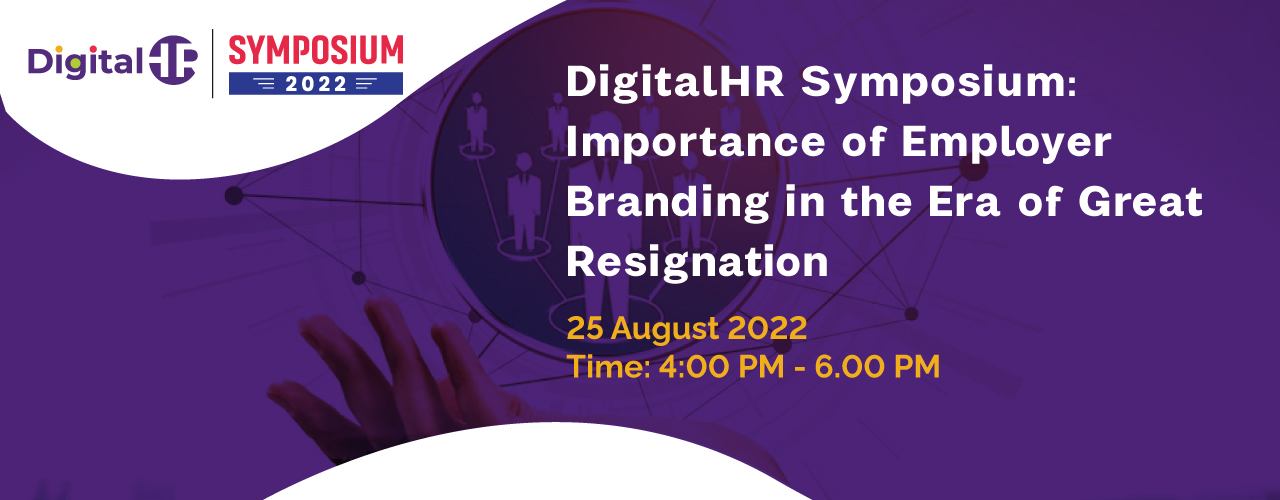 DigitalHR
SYMPOSIUM
2022

DigitalHR Symposium: Importance of Employer Branding in the Era of Great Resignation

25 August 2022
Time: 4:00 PM - 6.00 PM